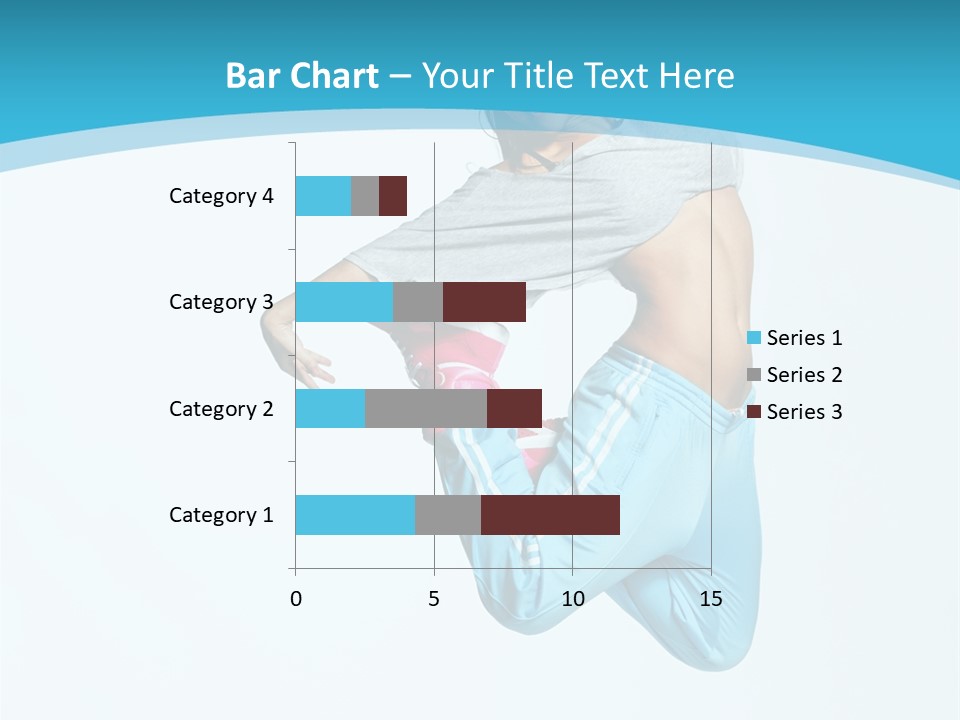 Bar Chart – Your Title Text Here

Category 4
Category 3
Category 2
Category 1

0
5
10
15

Series 1
Series 2
Series 3